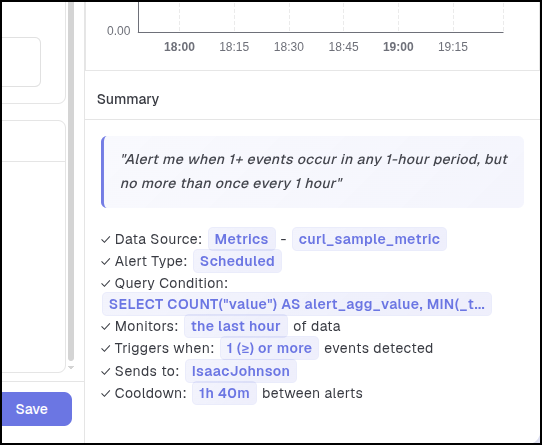 0.00

18:00 18:15 18:30 18:45 19:00 19:15

Summary

"Alert me when 1+ events occur in any 1-hour period, but no more than once every 1 hour"

✓ Data Source: Metrics - curl_sample_metric
✓ Alert Type: Scheduled
✓ Query Condition:
SELECT COUNT("value") AS alert_agg_value, MIN(_t...
✓ Monitors: the last hour of data
✓ Triggers when: 1 (≥) or more events detected
✓ Sends to: IsaacJohnson
✓ Cooldown: 1h 40m between alerts

Save